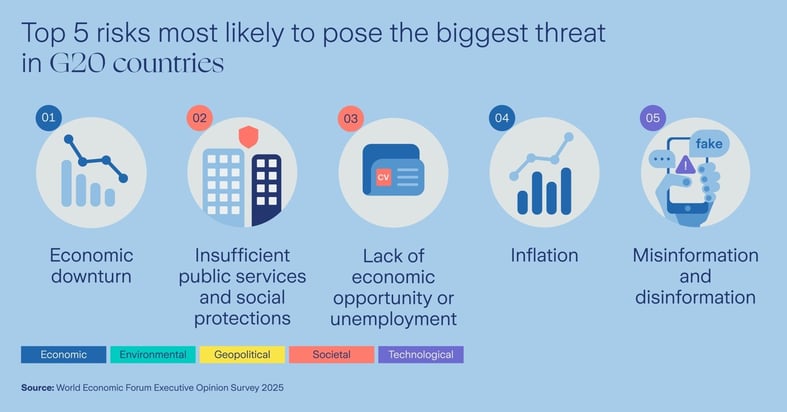 Top 5 risks most likely to pose the biggest threat in G20 countries

01

Economic downturn

02

Insufficient public services and social protections

03

CV

Lack of economic opportunity or unemployment

04

Inflation

05

fake

Misinformation and disinformation

Economic
Environmental
Geopolitical
Societal
Technological

Source: World Economic Forum Executive Opinion Survey 2025